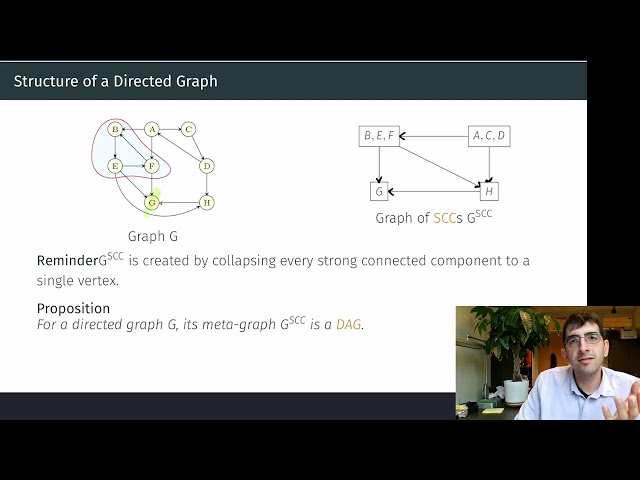 Structure of a Directed Graph

B A C
E F D
G H

Graph G

B, E, F A, C, D
G H

Graph of SCCs $G^{SCC}$

Reminder$G^{SCC}$ is created by collapsing every strong connected component to a single vertex.

Proposition
For a directed graph G, its meta-graph $G^{SCC}$ is a DAG.